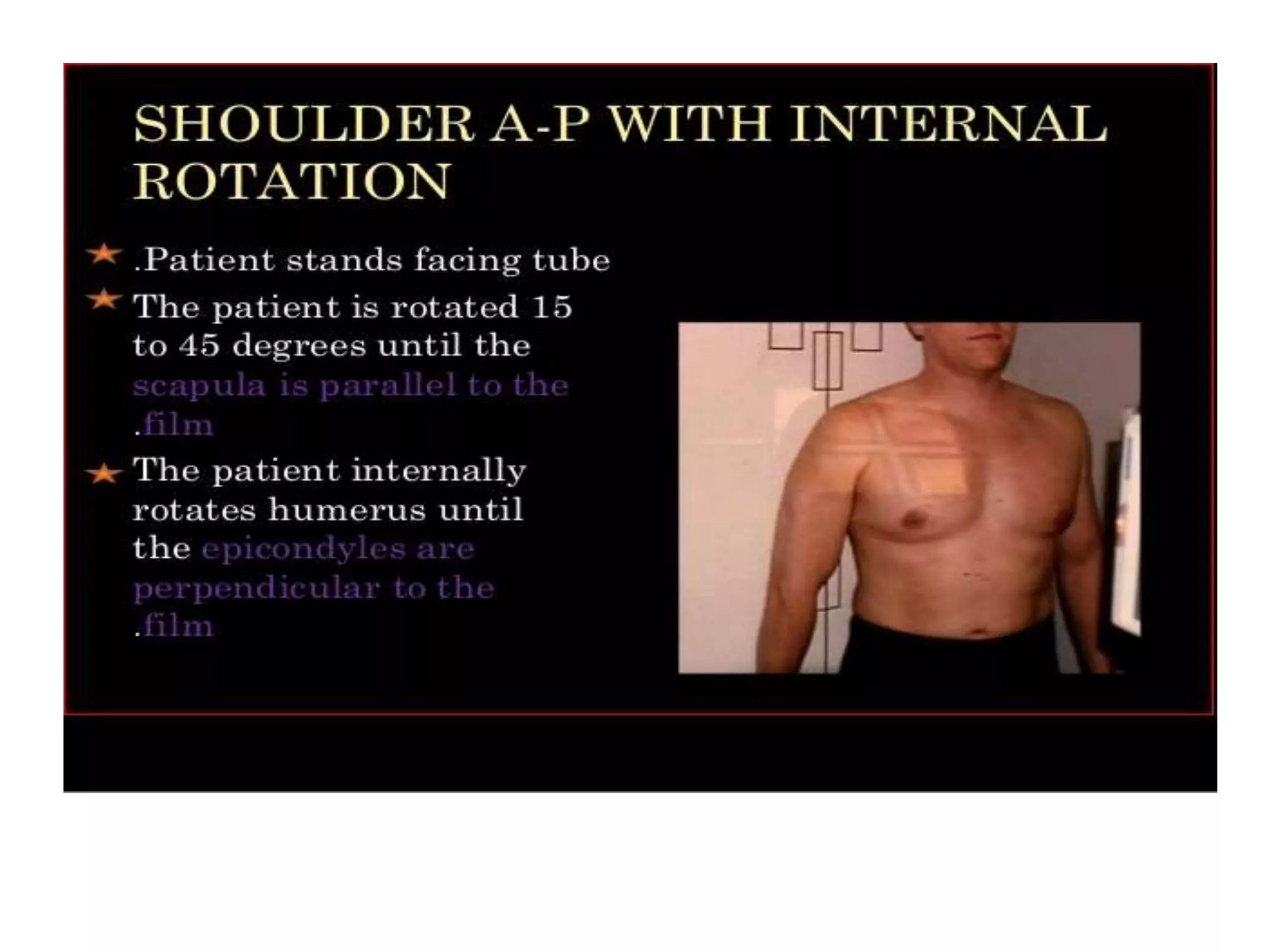 SHOULDER A-P WITH INTERNAL ROTATION

.Patient stands facing tube

The patient is rotated 15 to 45 degrees until the scapula is parallel to the .film

The patient internally rotates humerus until the epicondyles are perpendicular to the .film